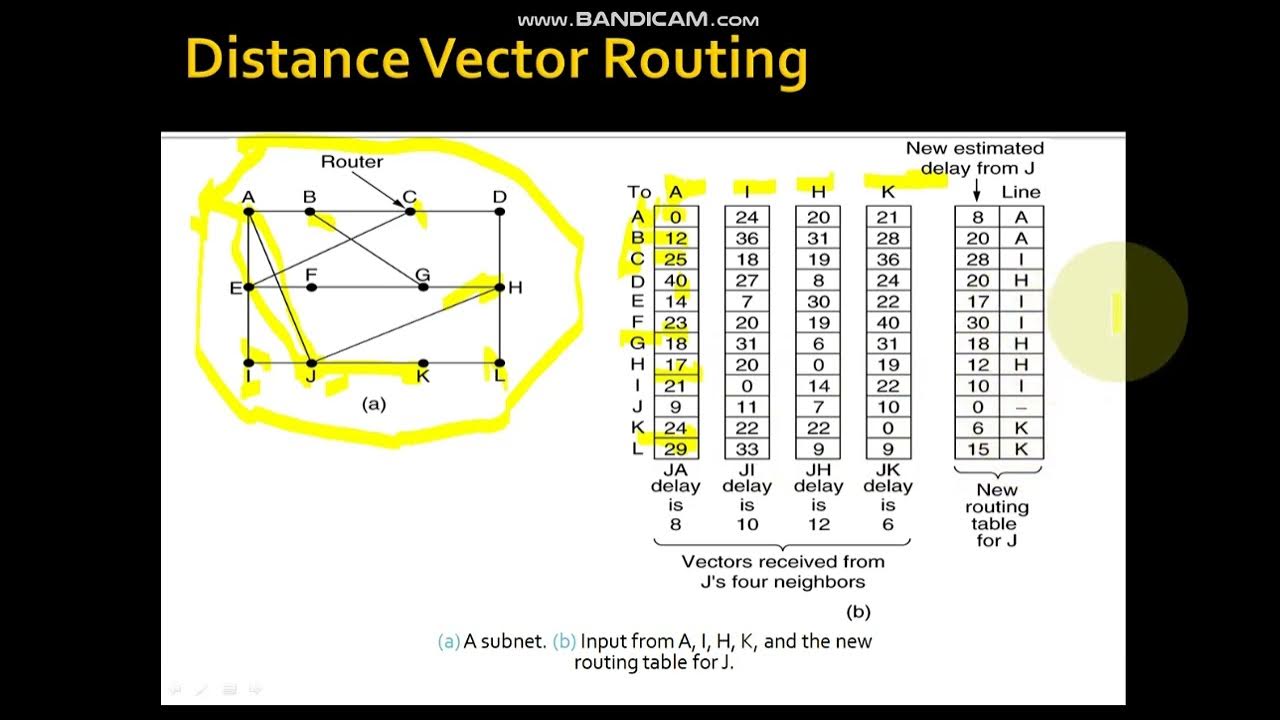 www.BANDICAM.com

Distance Vector Routing

Router

A B C D
E F G H
I J K L

(a)

New estimated delay from J

| To | A | I | H | K | | Line |
|---|---|---|---|---|---|---|
| A | 0 | 24 | 20 | 21 | 8 | A |
| B | 12 | 36 | 31 | 28 | 20 | A |
| C | 25 | 18 | 19 | 36 | 28 | I |
| D | 40 | 27 | 8 | 24 | 20 | H |
| E | 14 | 7 | 30 | 22 | 17 | I |
| F | 23 | 20 | 19 | 40 | 30 | I |
| G | 18 | 31 | 6 | 31 | 18 | H |
| H | 17 | 20 | 0 | 19 | 12 | H |
| I | 21 | 0 | 14 | 22 | 10 | I |
| J | 9 | 11 | 7 | 10 | 0 | – |
| K | 24 | 22 | 22 | 0 | 6 | K |
| L | 29 | 33 | 9 | 9 | 15 | K |

JA delay is 8 JI delay is 10 JH delay is 12 JK delay is 6

New routing table for J

Vectors received from J's four neighbors

(b)

(a) A subnet. (b) Input from A, I, H, K, and the new routing table for J.